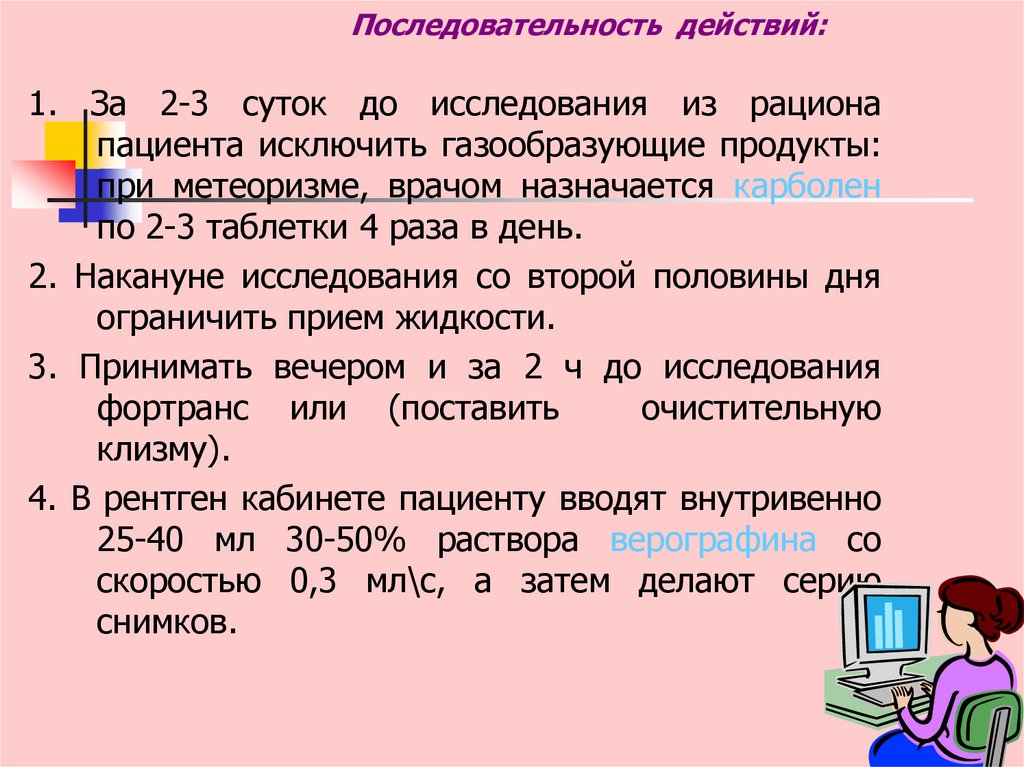 Последовательность действий:

1. За 2-3 суток до исследования из рациона пациента исключить газообразующие продукты: при метеоризме, врачом назначается карболен по 2-3 таблетки 4 раза в день.

2. Накануне исследования со второй половины дня ограничить прием жидкости.

3. Принимать вечером и за 2 ч до исследования фортранс или (поставить очистительную клизму).

4. В рентген кабинете пациенту вводят внутривенно 25-40 мл 30-50% раствора верографина со скоростью 0,3 мл\с, а затем делают серию снимков.